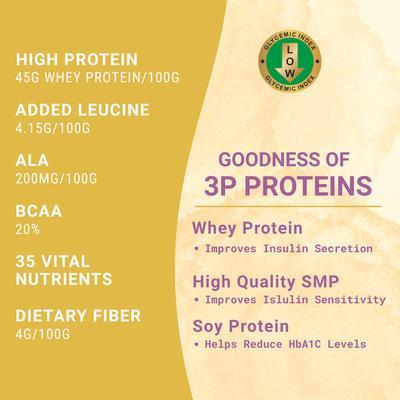 HIGH PROTEIN
45G WHEY PROTEIN/100G

ADDED LEUCINE
4.15G/100G

ALA
200MG/100G

BCAA
20%

35 VITAL NUTRIENTS

DIETARY FIBER
4G/100G

GLYCEMIC INDEX
LOW
GLYCEMIC INDEX

GOODNESS OF
3P PROTEINS

Whey Protein
• Improves Insulin Secretion

High Quality SMP
• Improves Islulin Sensitivity

Soy Protein
• Helps Reduce HbA1C Levels